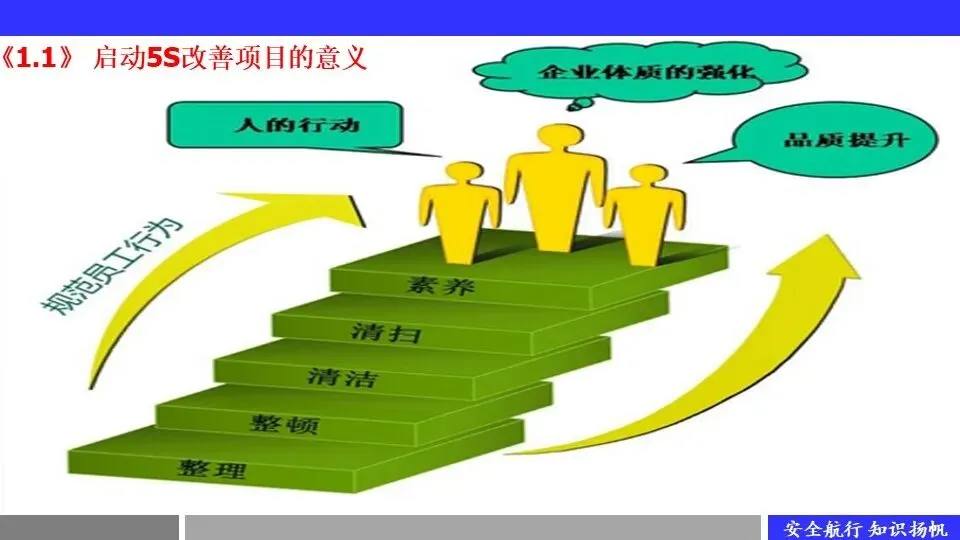 《1.1》 启动5S改善项目的意义

企业体质的强化

人的行动

品质提升

规范员工行为

素养

清扫

清洁

整顿

整理

安全航行 知识扬帆